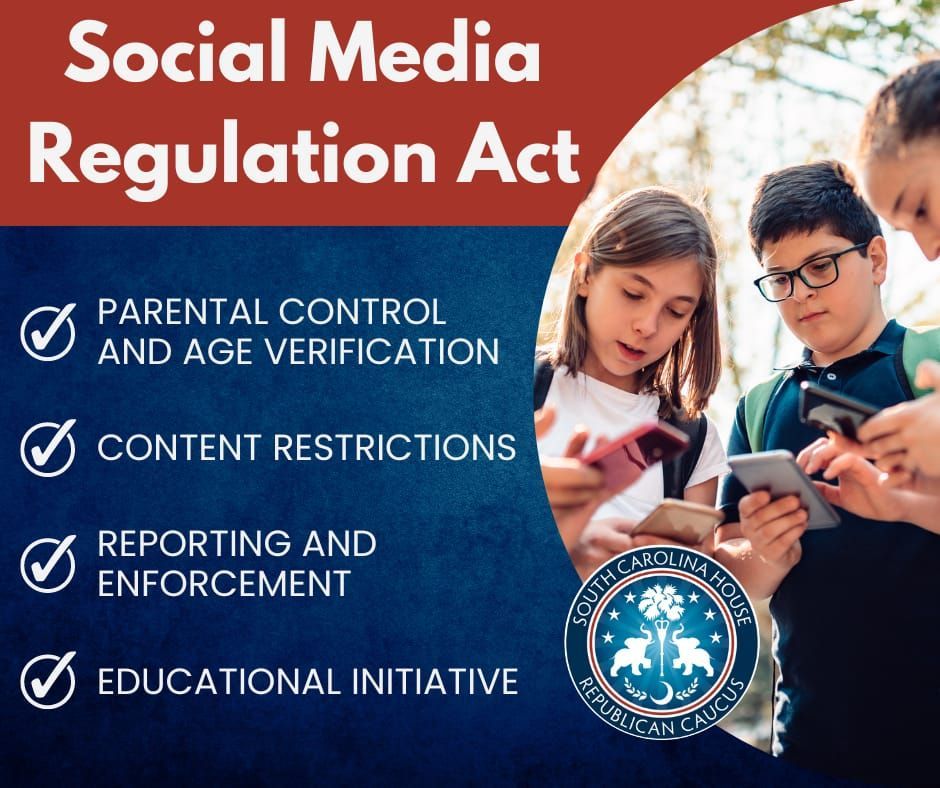 Social Media Regulation Act

PARENTAL CONTROL AND AGE VERIFICATION

CONTENT RESTRICTIONS

REPORTING AND ENFORCEMENT

EDUCATIONAL INITIATIVE

SOUTH CAROLINA HOUSE REPUBLICAN CAUCUS